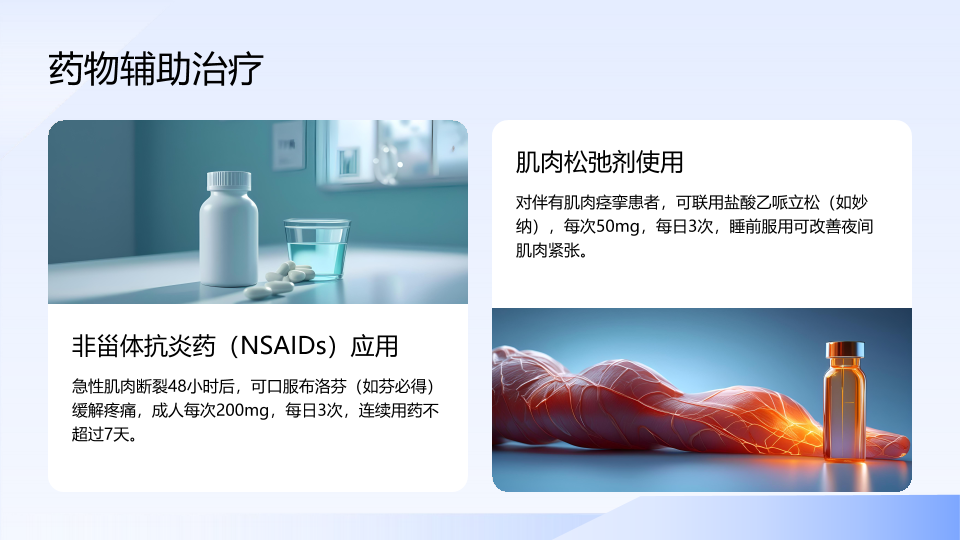 药物辅助治疗

非甾体抗炎药（NSAIDs）应用

急性肌肉断裂48小时后，可口服布洛芬（如芬必得）缓解疼痛，成人每次200mg，每日3次，连续用药不超过7天。

肌肉松弛剂使用

对伴有肌肉痉挛患者，可联用盐酸乙哌立松（如妙纳），每次50mg，每日3次，睡前服用可改善夜间肌肉紧张。